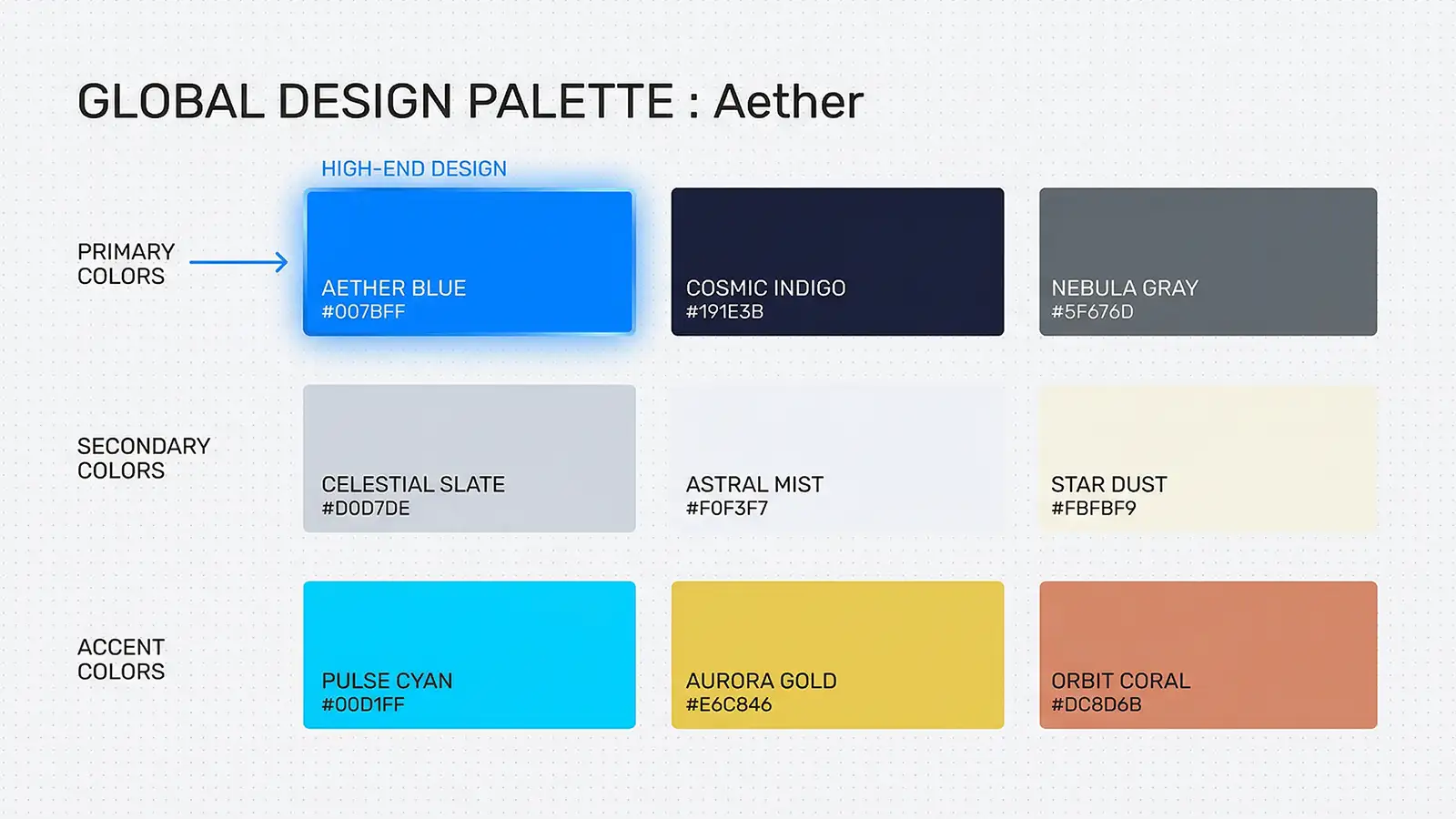 GLOBAL DESIGN PALETTE : Aether

HIGH-END DESIGN

PRIMARY COLORS

AETHER BLUE
#007BFF

COSMIC INDIGO
#191E3B

NEBULA GRAY
#5F676D

SECONDARY COLORS

CELESTIAL SLATE
#D0D7DE

ASTRAL MIST
#F0F3F7

STAR DUST
#FBFBF9

ACCENT COLORS

PULSE CYAN
#00D1FF

AURORA GOLD
#E6C846

ORBIT CORAL
#DC8D6B